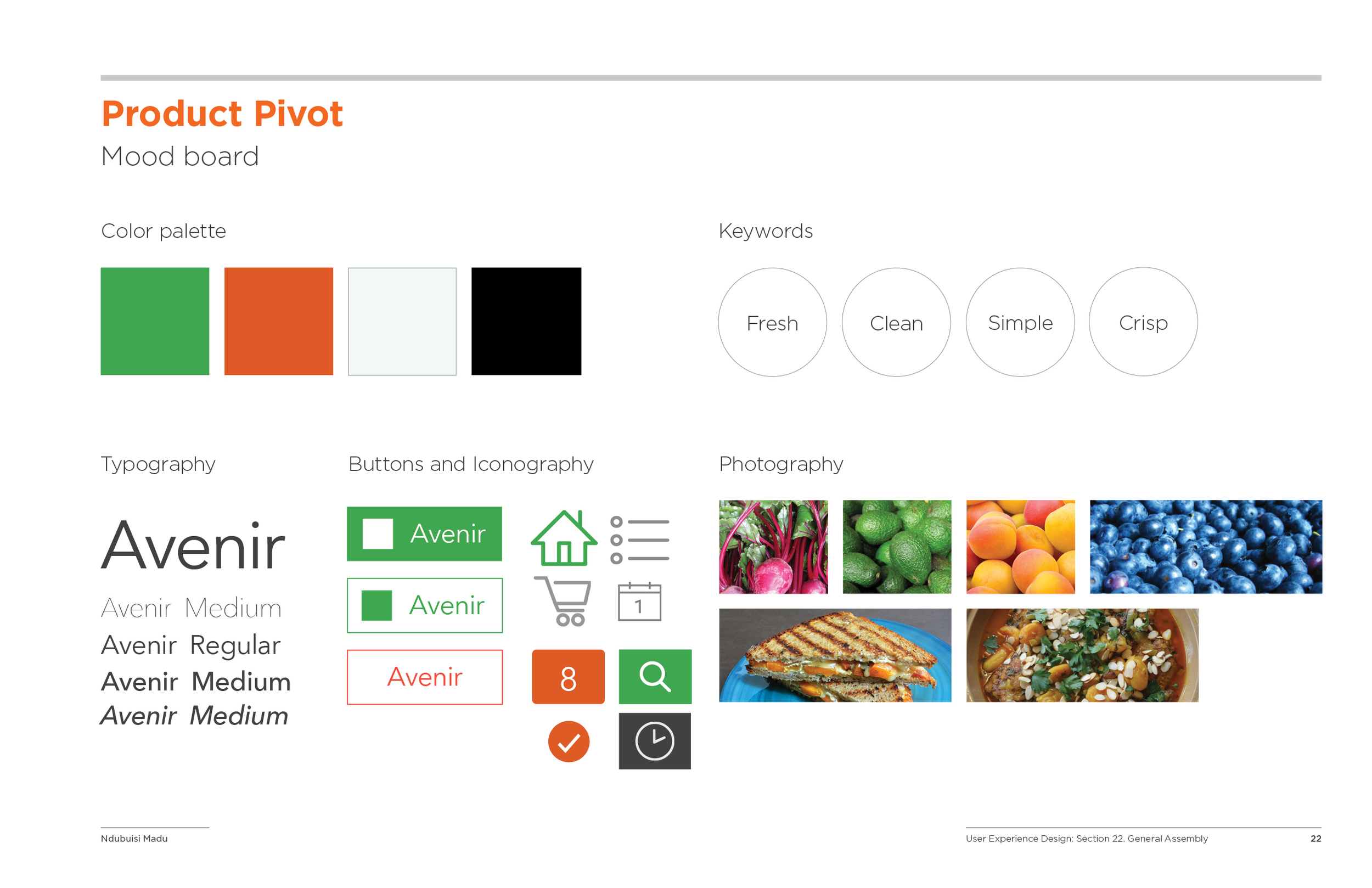 Product Pivot
Mood board

Color palette

Keywords

Fresh Clean Simple Crisp

Typography

Avenir

Avenir Medium
Avenir Regular
Avenir Medium
Avenir Medium

Buttons and Iconography

Avenir
Avenir
Avenir

1

8

Photography

Ndubuisi Madu

User Experience Design: Section 22. General Assembly 22